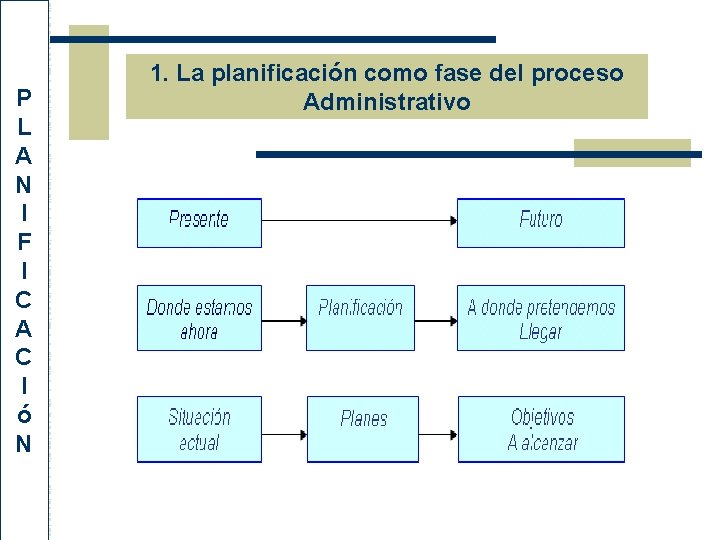 P
L
A
N
I
F
I
C
A
C
I
ó
N

1. La planificación como fase del proceso Administrativo

Presente

Futuro

Donde estamos ahora

Planificación

A donde pretendemos Llegar

Situación actual

Planes

Objetivos A alcanzar